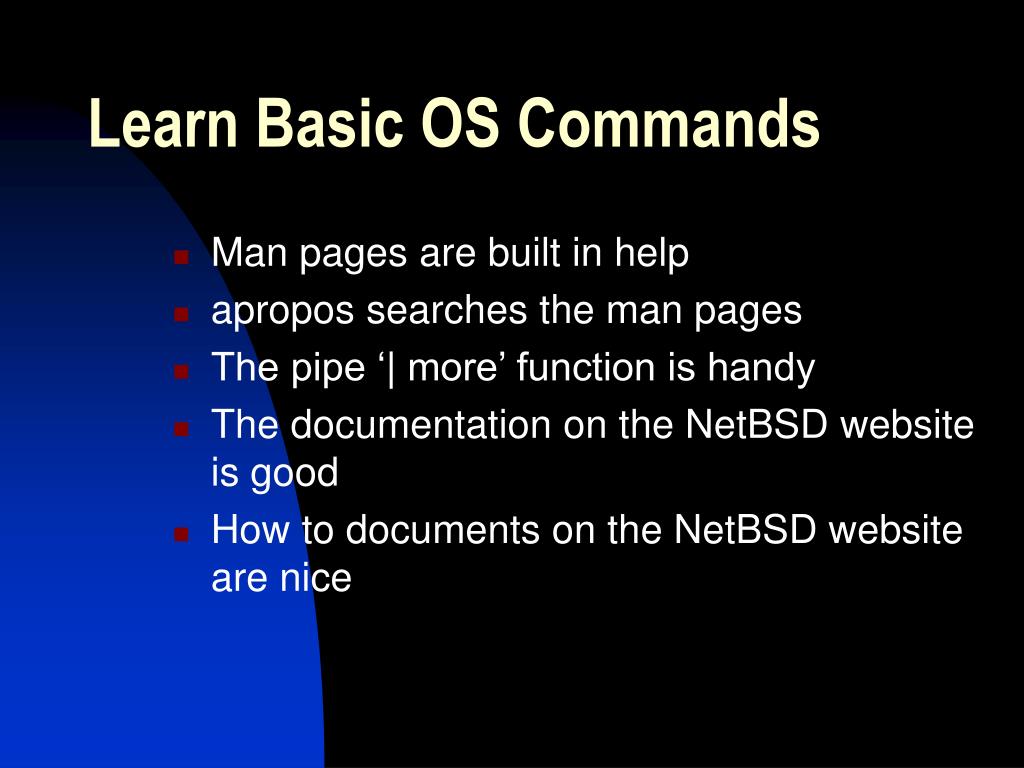 Learn Basic OS Commands

- Man pages are built in help
- apropos searches the man pages
- The pipe ‘| more’ function is handy
- The documentation on the NetBSD website is good
- How to documents on the NetBSD website are nice